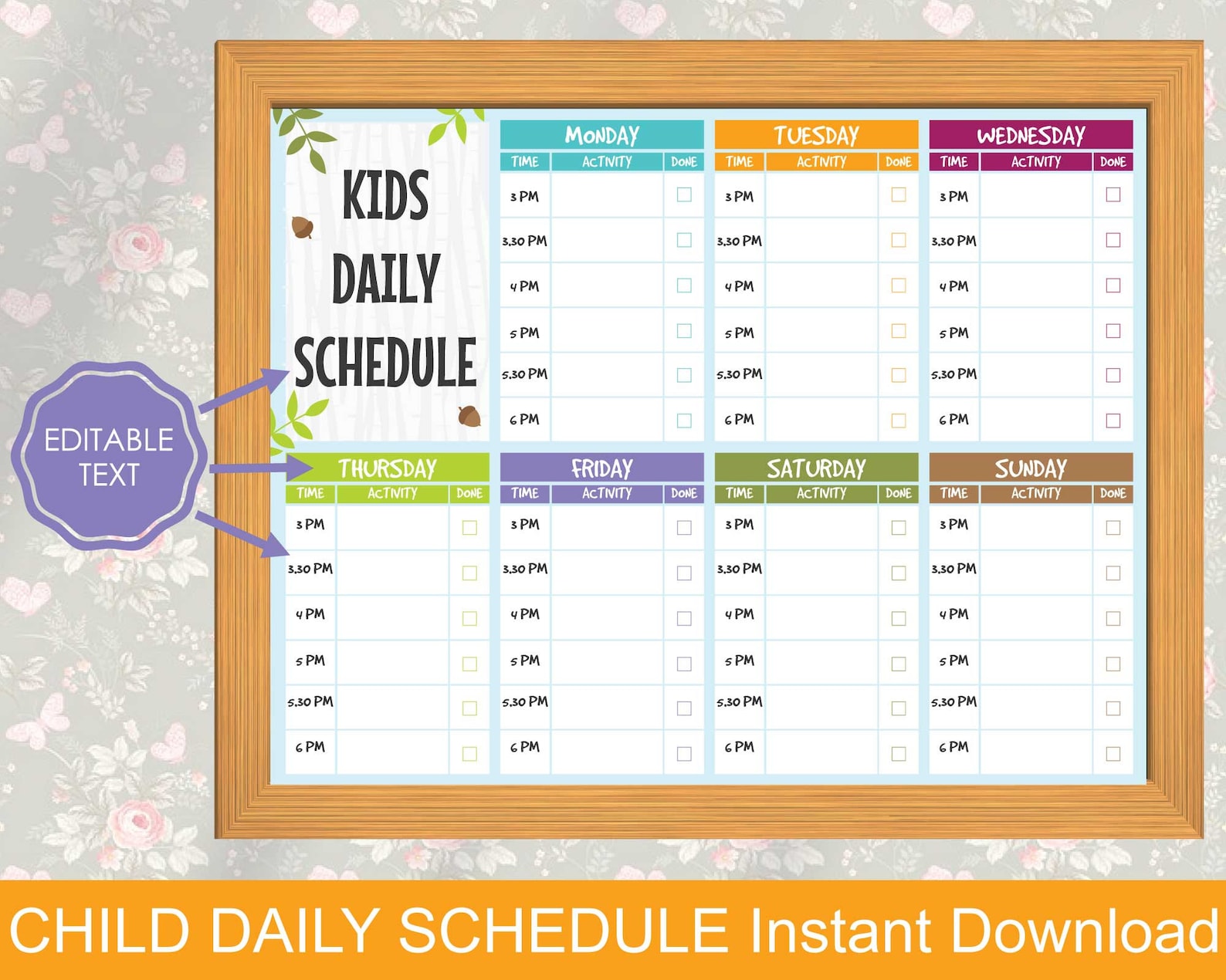 KIDS DAILY SCHEDULE

EDITABLE TEXT

MONDAY

| TIME | ACTIVITY | DONE |
|---|---|---|
| 3 PM | | |
| 3.30 PM | | |
| 4 PM | | |
| 5 PM | | |
| 5.30 PM | | |
| 6 PM | | |

TUESDAY

| TIME | ACTIVITY | DONE |
|---|---|---|
| 3 PM | | |
| 3.30 PM | | |
| 4 PM | | |
| 5 PM | | |
| 5.30 PM | | |
| 6 PM | | |

WEDNESDAY

| TIME | ACTIVITY | DONE |
|---|---|---|
| 3 PM | | |
| 3.30 PM | | |
| 4 PM | | |
| 5 PM | | |
| 5.30 PM | | |
| 6 PM | | |

THURSDAY

| TIME | ACTIVITY | DONE |
|---|---|---|
| 3 PM | | |
| 3.30 PM | | |
| 4 PM | | |
| 5 PM | | |
| 5.30 PM | | |
| 6 PM | | |

FRIDAY

| TIME | ACTIVITY | DONE |
|---|---|---|
| 3 PM | | |
| 3.30 PM | | |
| 4 PM | | |
| 5 PM | | |
| 5.30 PM | | |
| 6 PM | | |

SATURDAY

| TIME | ACTIVITY | DONE |
|---|---|---|
| 3 PM | | |
| 3.30 PM | | |
| 4 PM | | |
| 5 PM | | |
| 5.30 PM | | |
| 6 PM | | |

SUNDAY

| TIME | ACTIVITY | DONE |
|---|---|---|
| 3 PM | | |
| 3.30 PM | | |
| 4 PM | | |
| 5 PM | | |
| 5.30 PM | | |
| 6 PM | | |

CHILD DAILY SCHEDULE Instant Download